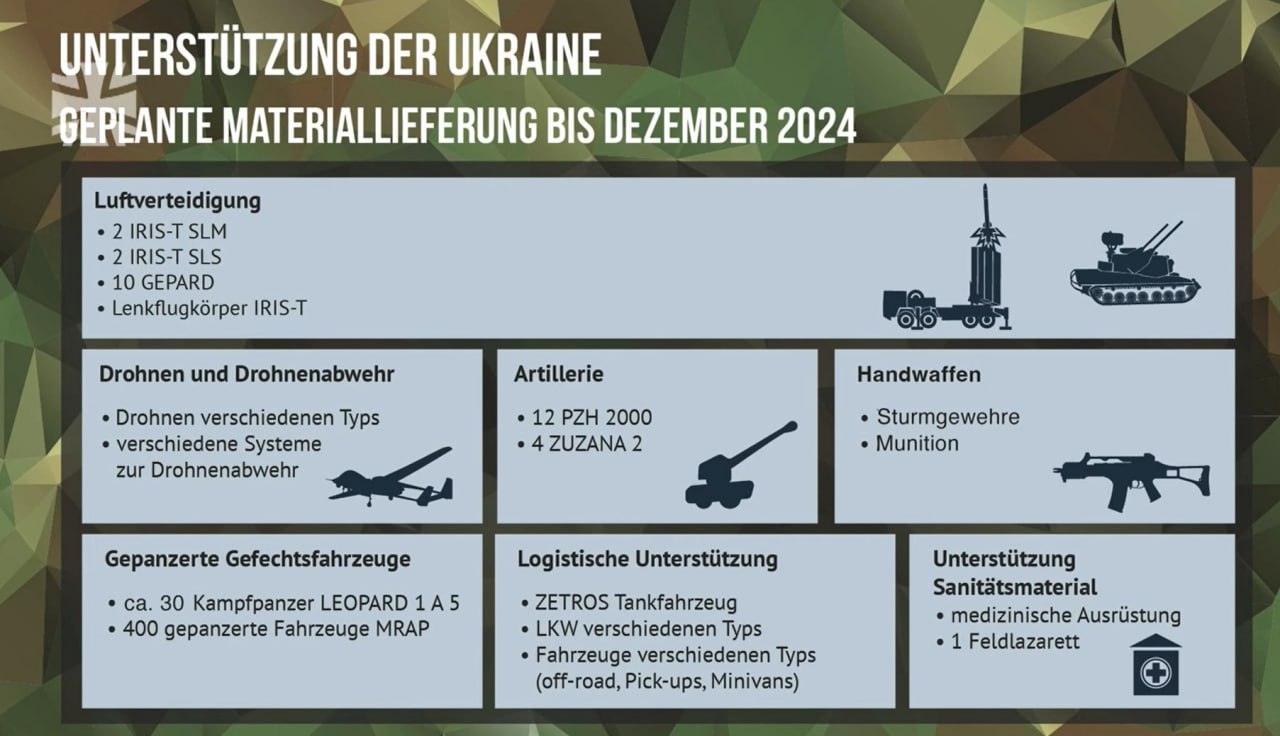 UNTERSTÜTZUNG DER UKRAINE
GEPLANTE MATERIALLIEFERUNG BIS DEZEMBER 2024

Luftverteidigung
• 2 IRIS-T SLM
• 2 IRIS-T SLS
• 10 GEPARD
• Lenkflugkörper IRIS-T

Drohnen und Drohnenabwehr
• Drohnen verschiedenen Typs
• verschiedene Systeme zur Drohnenabwehr

Artillerie
• 12 PZH 2000
• 4 ZUZANA 2

Handwaffen
• Sturmgewehre
• Munition

Gepanzerte Gefechtsfahrzeuge
• ca. 30 Kampfpanzer LEOPARD 1 A 5
• 400 gepanzerte Fahrzeuge MRAP

Logistische Unterstützung
• ZETROS Tankfahrzeug
• LKW verschiedenen Typs
• Fahrzeuge verschiedenen Typs (off-road, Pick-ups, Minivans)

Unterstützung Sanitätsmaterial
• medizinische Ausrüstung
• 1 Feldlazarett